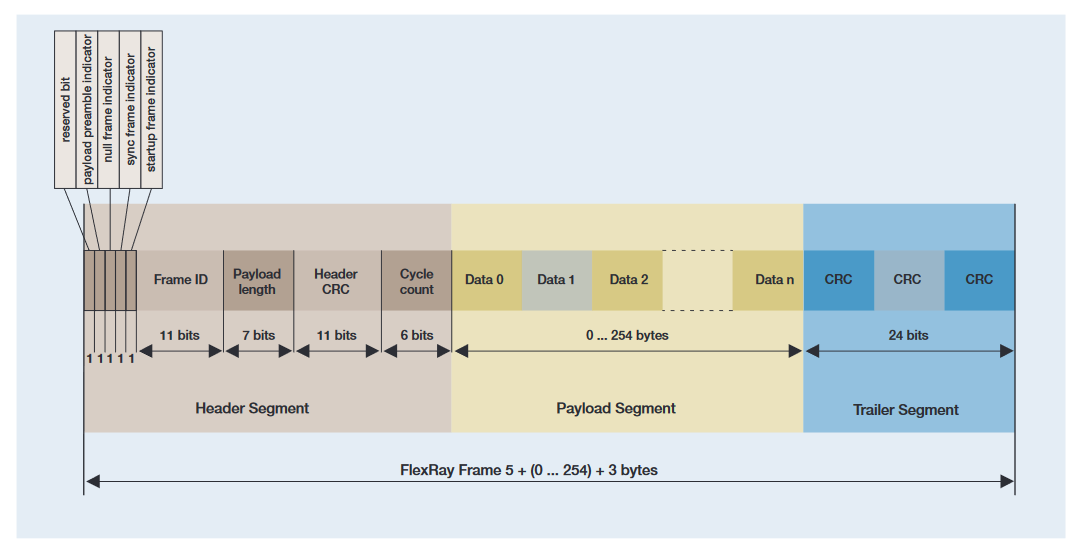 reserved bit
payload preamble indicator
null frame indicator
sync frame indicator
startup frame indicator

Frame ID
Payload length
Header CRC
Cycle count
Data 0
Data 1
Data 2
Data n
CRC
CRC
CRC

1 1 1 1 1
11 bits
7 bits
11 bits
6 bits
0 ... 254 bytes
24 bits

Header Segment
Payload Segment
Trailer Segment

FlexRay Frame 5 + (0 ... 254) + 3 bytes